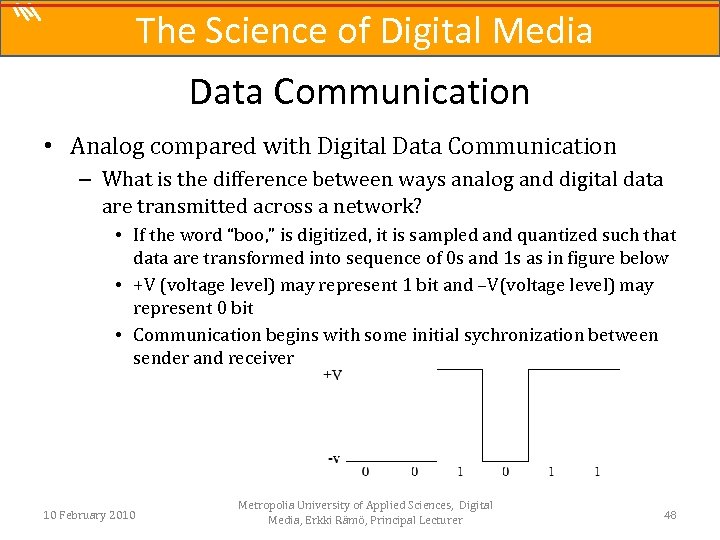 The Science of Digital Media

Data Communication

• Analog compared with Digital Data Communication
 – What is the difference between ways analog and digital data are transmitted across a network?
 • If the word “boo,” is digitized, it is sampled and quantized such that data are transformed into sequence of 0s and 1s as in figure below
 • +V (voltage level) may represent 1 bit and –V(voltage level) may represent 0 bit
 • Communication begins with some initial sychronization between sender and receiver

+V
-v
0 0 1 0 1 1

10 February 2010

Metropolia University of Applied Sciences, Digital Media, Erkki Rämö, Principal Lecturer

48